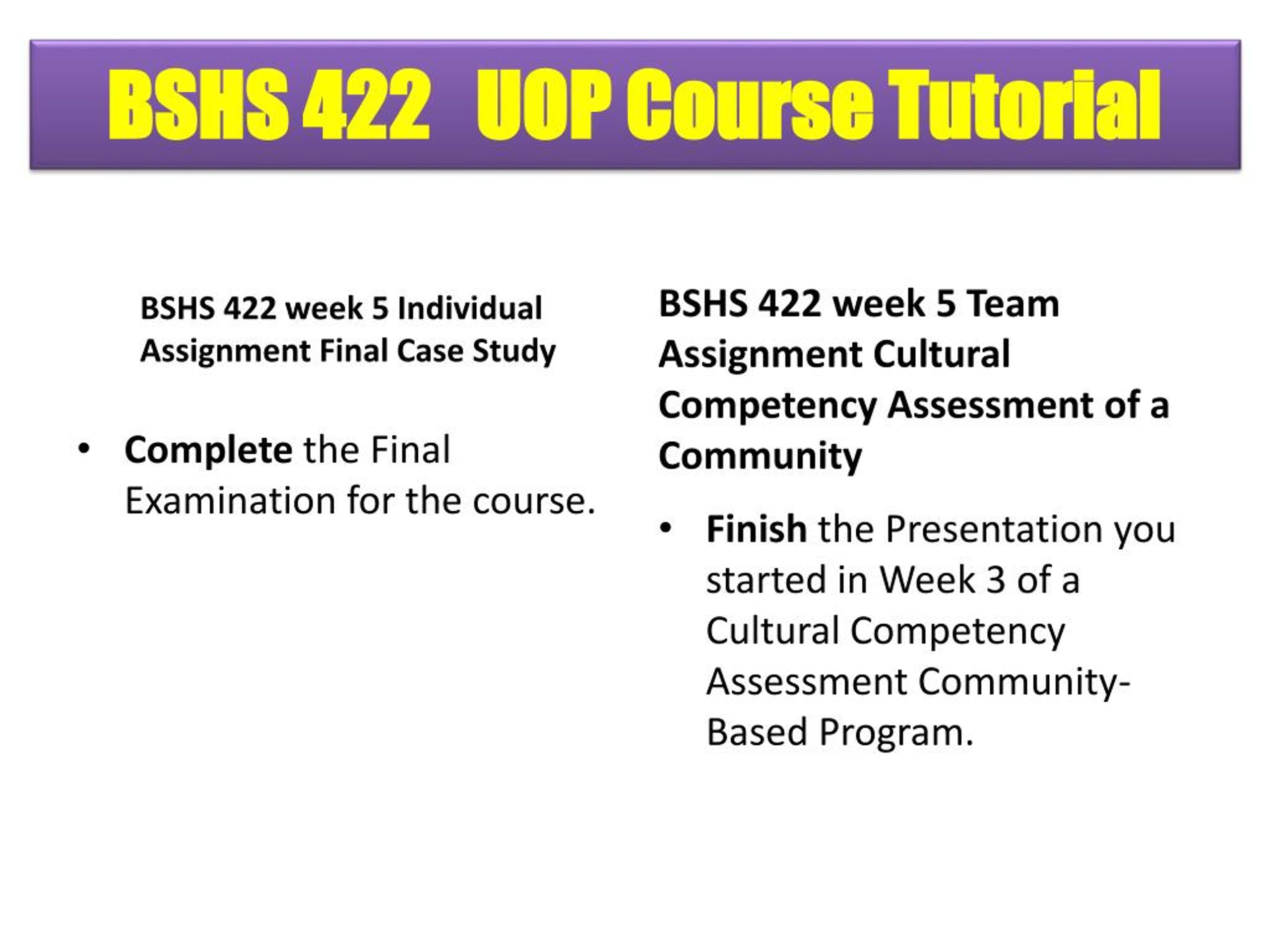 BSHS 422 UOP Course Tutorial

BSHS 422 week 5 Individual Assignment Final Case Study

• Complete the Final Examination for the course.

BSHS 422 week 5 Team Assignment Cultural Competency Assessment of a Community

• Finish the Presentation you started in Week 3 of a Cultural Competency Assessment Community-Based Program.